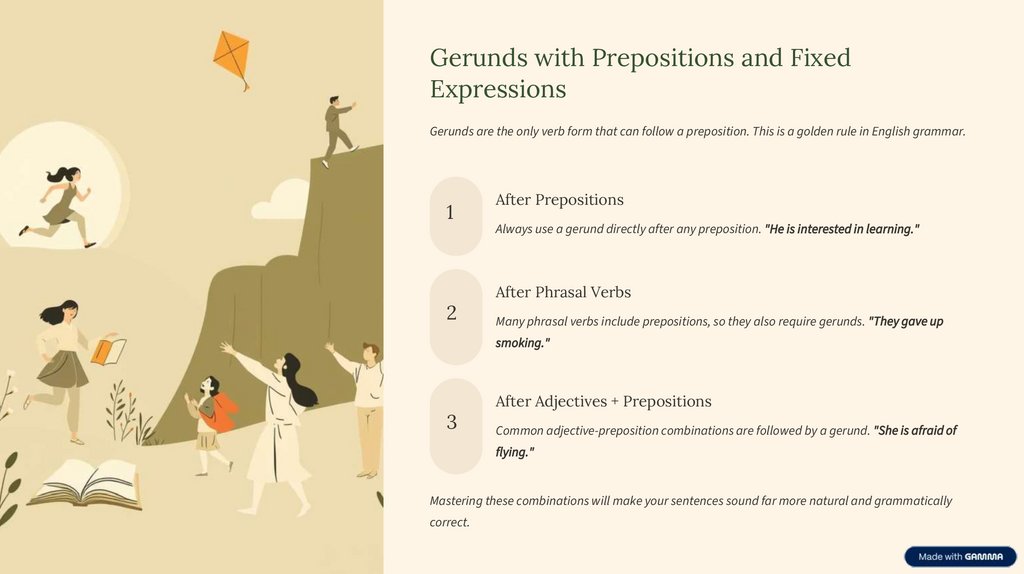 Gerunds with Prepositions and Fixed Expressions

Gerunds are the only verb form that can follow a preposition. This is a golden rule in English grammar.

1

After Prepositions

Always use a gerund directly after any preposition. "He is interested in learning."

2

After Phrasal Verbs

Many phrasal verbs include prepositions, so they also require gerunds. "They gave up smoking."

3

After Adjectives + Prepositions

Common adjective-preposition combinations are followed by a gerund. "She is afraid of flying."

Mastering these combinations will make your sentences sound far more natural and grammatically correct.

Made with GAMMA